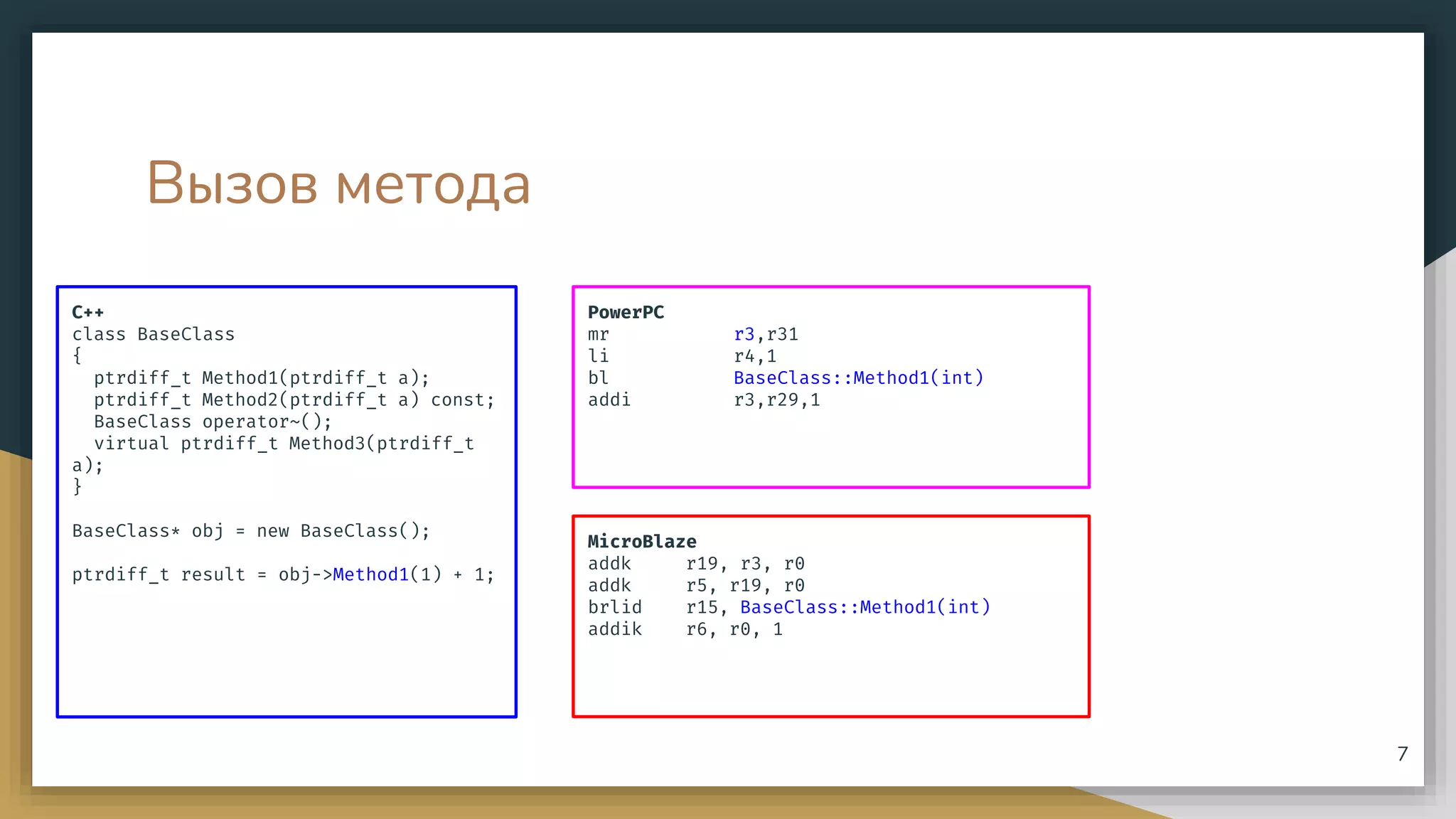 Вызов метода

C++
class BaseClass
{
  ptrdiff_t Method1(ptrdiff_t a);
  ptrdiff_t Method2(ptrdiff_t a) const;
  BaseClass operator~();
  virtual ptrdiff_t Method3(ptrdiff_t a);
}

BaseClass* obj = new BaseClass();

ptrdiff_t result = obj->Method1(1) + 1;

PowerPC
mr r3,r31
li r4,1
bl BaseClass::Method1(int)
addi r3,r29,1

MicroBlaze
addk r19, r3, r0
addk r5, r19, r0
brlid r15, BaseClass::Method1(int)
addik r6, r0, 1

7